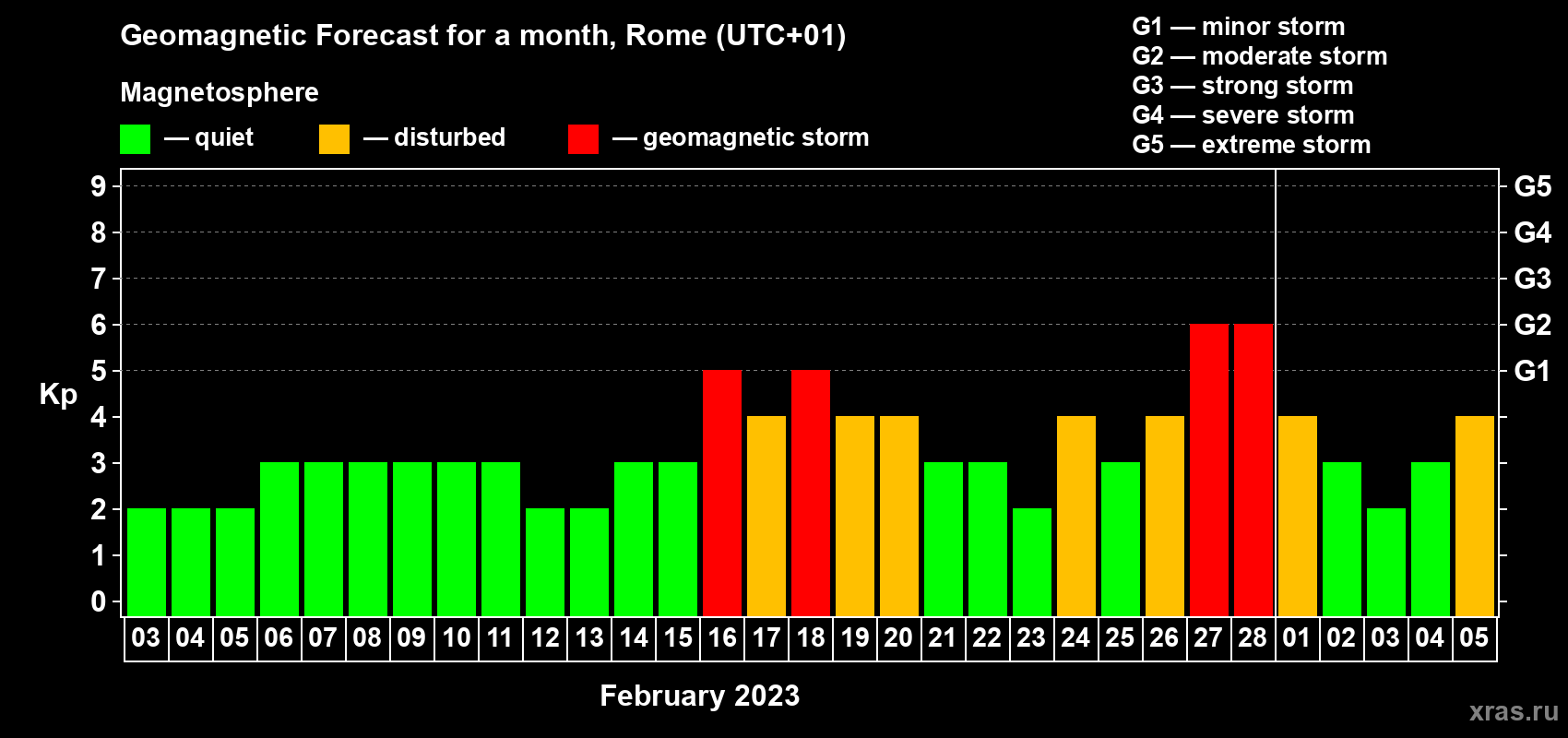 Geomagnetic Forecast for a month, Rome (UTC+01)

Magnetosphere

— quiet — disturbed — geomagnetic storm

G1 — minor storm
G2 — moderate storm
G3 — strong storm
G4 — severe storm
G5 — extreme storm

Kp

9 8 7 6 5 4 3 2 1 0

G5 G4 G3 G2 G1

03 04 05 06 07 08 09 10 11 12 13 14 15 16 17 18 19 20 21 22 23 24 25 26 27 28 01 02 03 04 05

February 2023

xras.ru